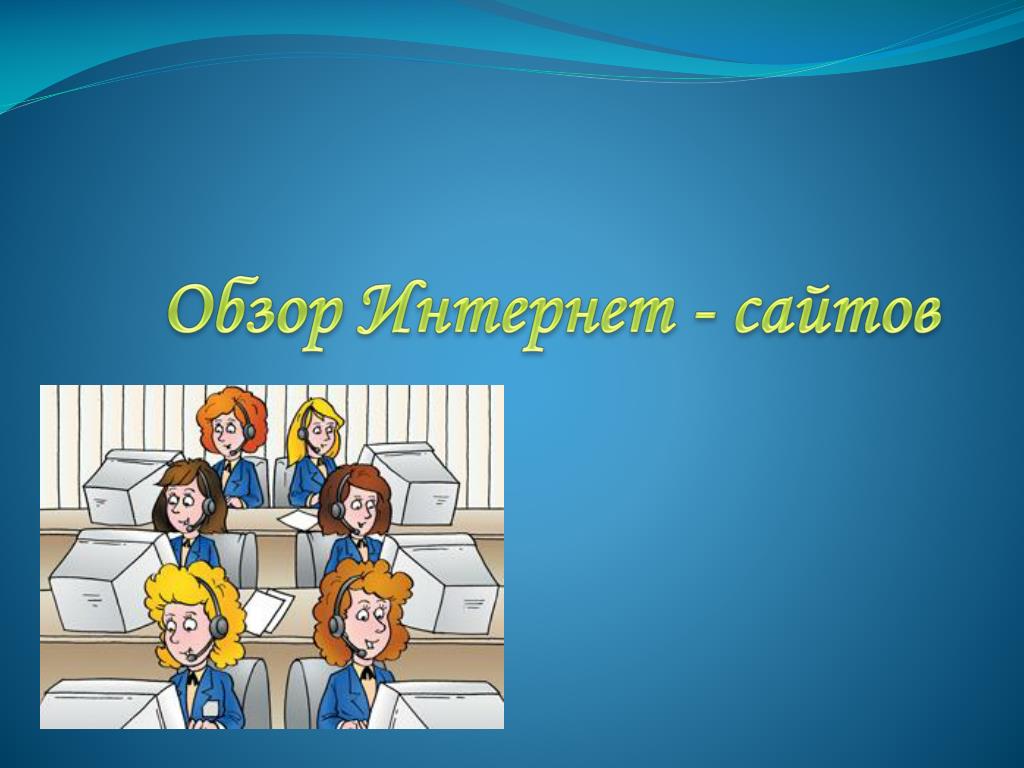 Обзор Интернет - сайтов